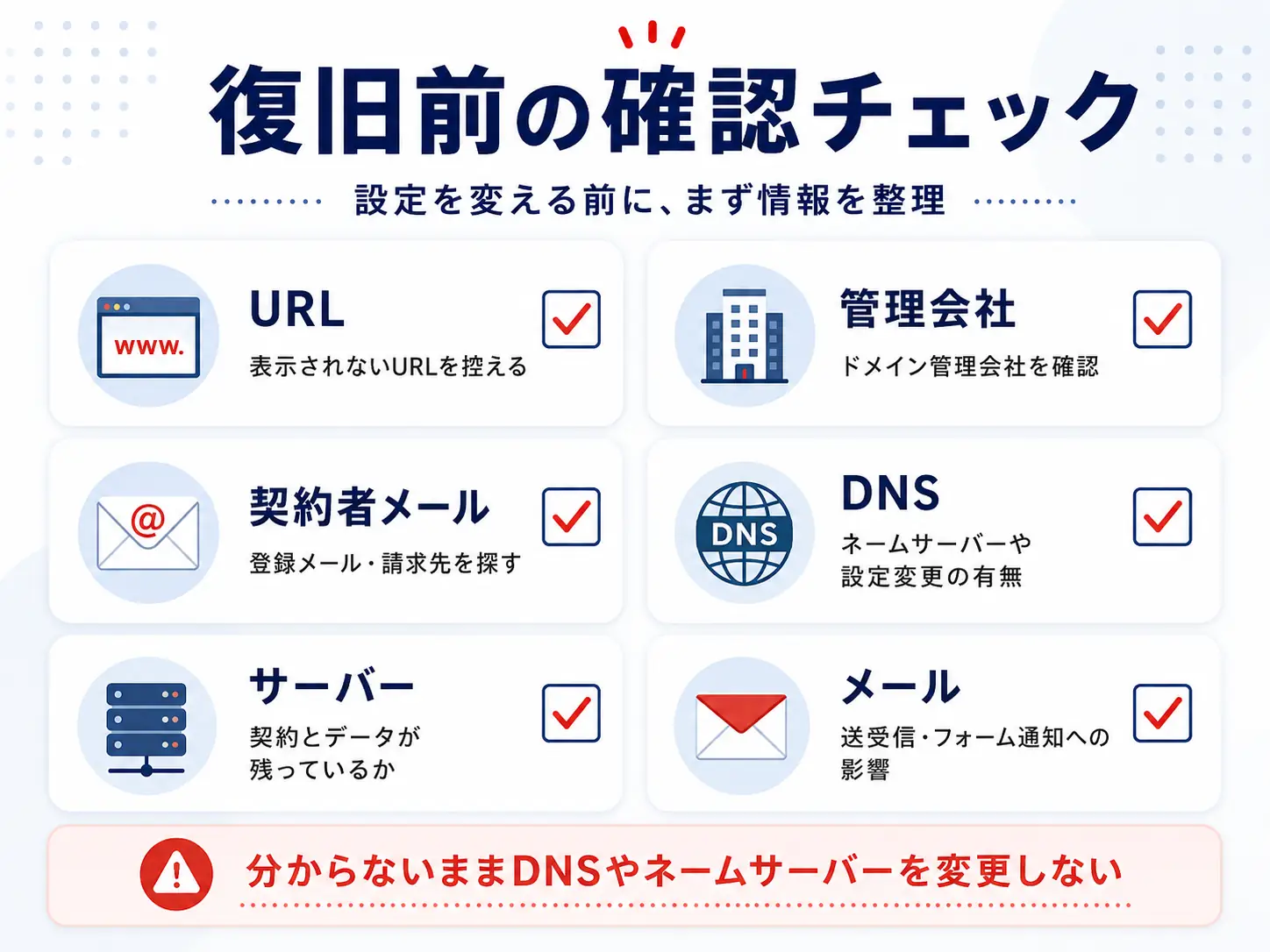 復旧前の確認チェック

設定を変える前に、まず情報を整理

www.

URL
表示されないURLを控える

管理会社
ドメイン管理会社を確認

@

契約者メール
登録メール・請求先を探す

DNS

DNS
ネームサーバーや設定変更の有無

サーバー
契約とデータが残っているか

メール
送受信・フォーム通知への影響

分からないままDNSやネームサーバーを変更しない